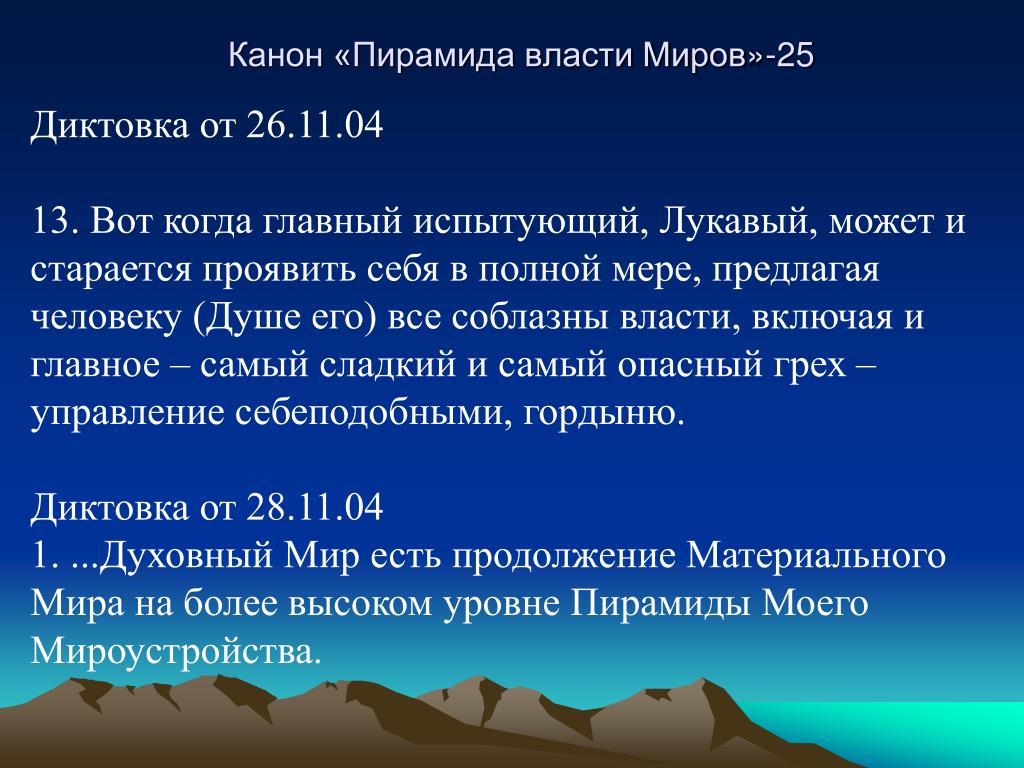 Канон «Пирамида власти Миров»-25

Диктовка от 26.11.04

13. Вот когда главный испытующий, Лукавый, может и старается проявить себя в полной мере, предлагая человеку (Душе его) все соблазны власти, включая и главное – самый сладкий и самый опасный грех – управление себеподобными, гордыню.

Диктовка от 28.11.04
1. ...Духовный Мир есть продолжение Материального Мира на более высоком уровне Пирамиды Моего Мироустройства.